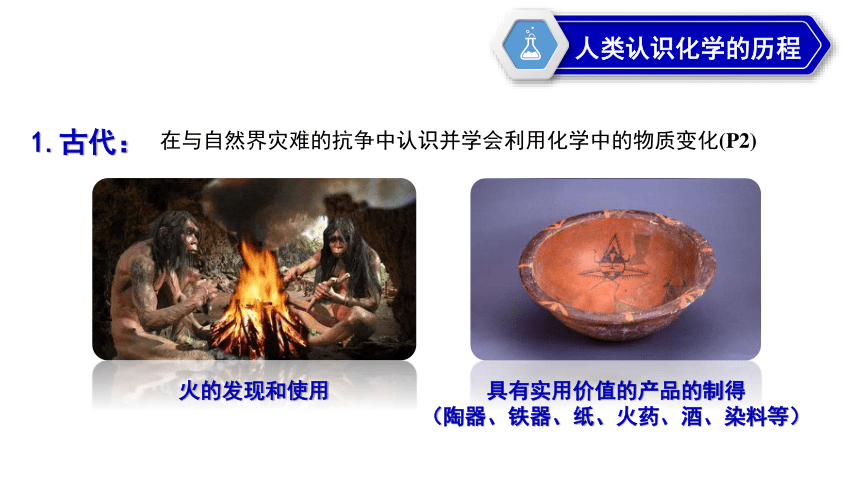 人类认识化学的历程

1. 古代： 在与自然界灾难的抗争中认识并学会利用化学中的物质变化(P2)

火的发现和使用

具有实用价值的产品的制得
（陶器、铁器、纸、火药、酒、染料等）